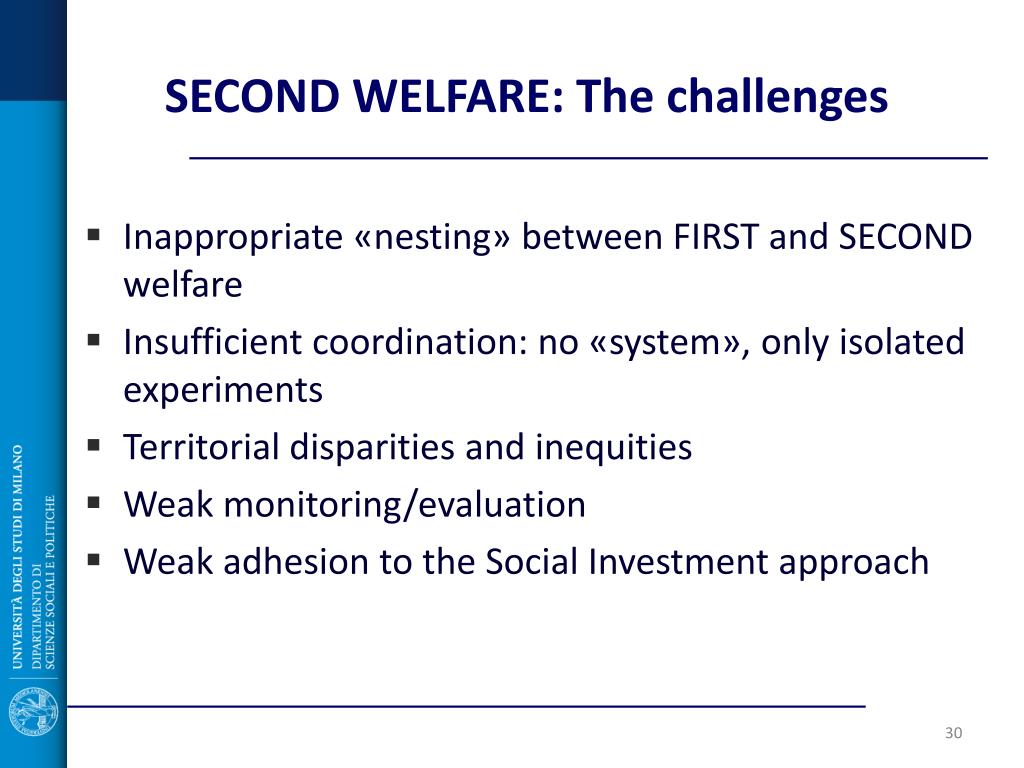 SECOND WELFARE: The challenges

▪ Inappropriate «nesting» between FIRST and SECOND welfare
▪ Insufficient coordination: no «system», only isolated experiments
▪ Territorial disparities and inequities
▪ Weak monitoring/evaluation
▪ Weak adhesion to the Social Investment approach

UNIVERSITÀ DEGLI STUDI DI MILANO
DIPARTIMENTO DI SCIENZE SOCIALI E POLITICHE

30